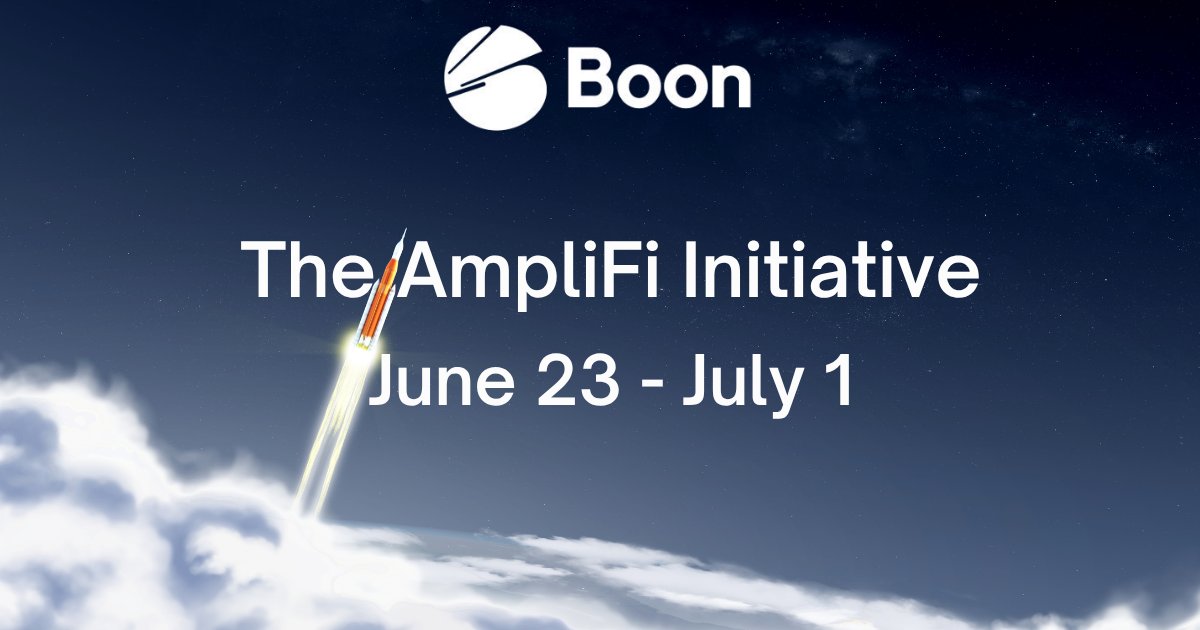 Boon

The AmpliFi Initiative
June 23 - July 1